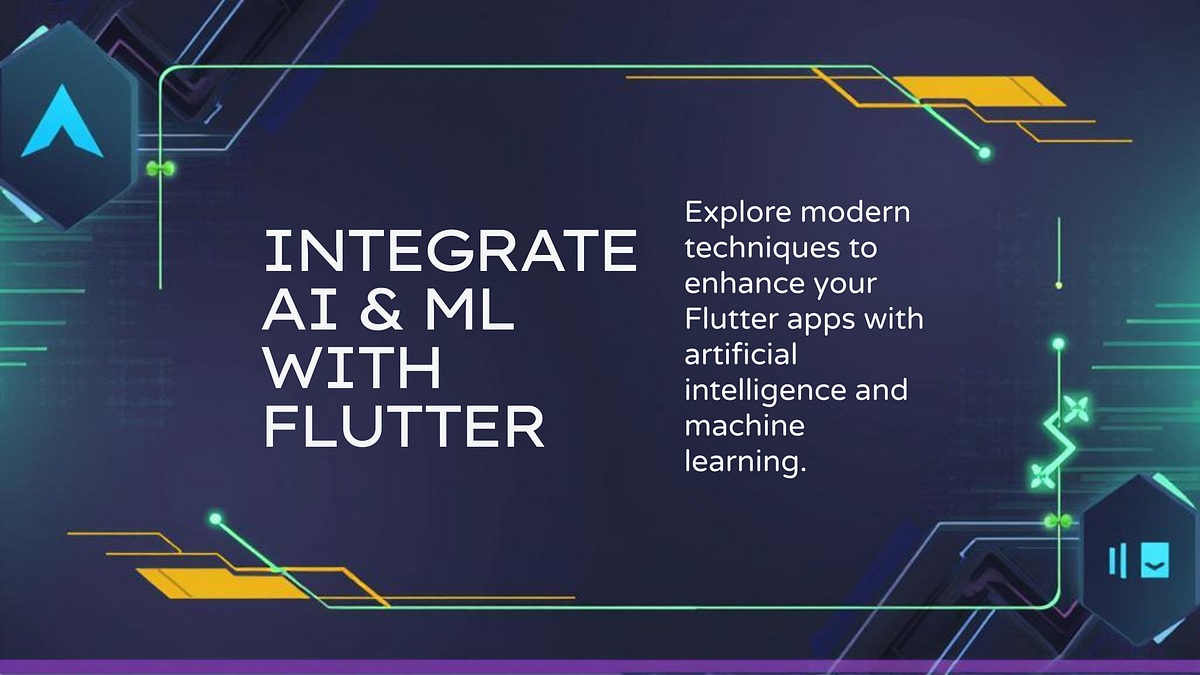 INTEGRATE AI & ML WITH FLUTTER

Explore modern techniques to enhance your Flutter apps with artificial intelligence and machine learning.